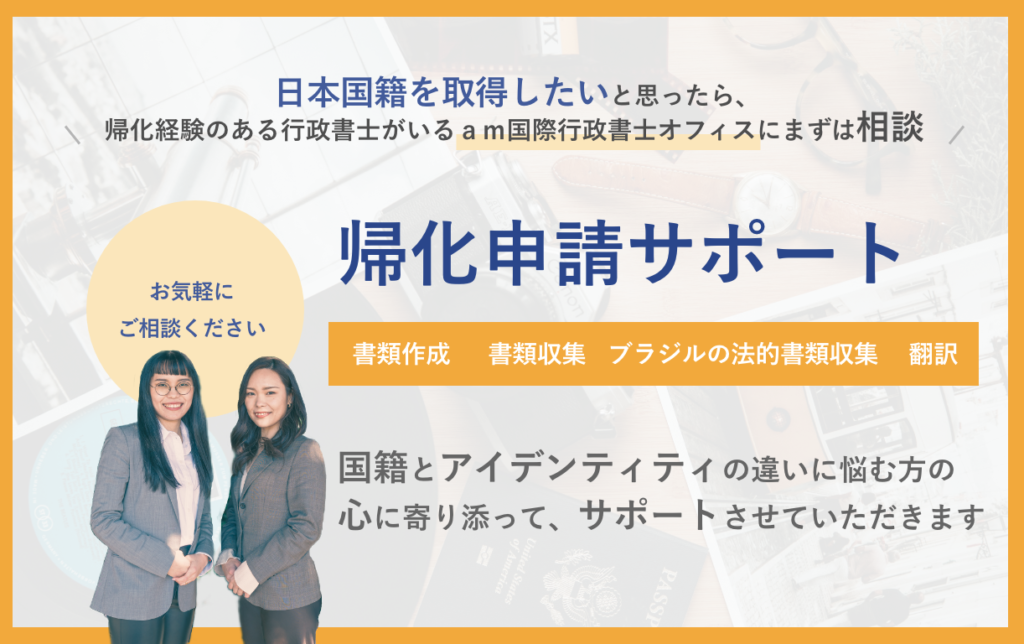 日本国籍を取得したいと思ったら、
帰化経験のある行政書士がいるａｍ国際行政書士オフィスにまずは相談

帰化申請サポート

お気軽に
ご相談ください

書類作成　書類収集　ブラジルの法的書類収集　翻訳

国籍とアイデンティティの違いに悩む方の
心に寄り添って、サポートさせていただきます